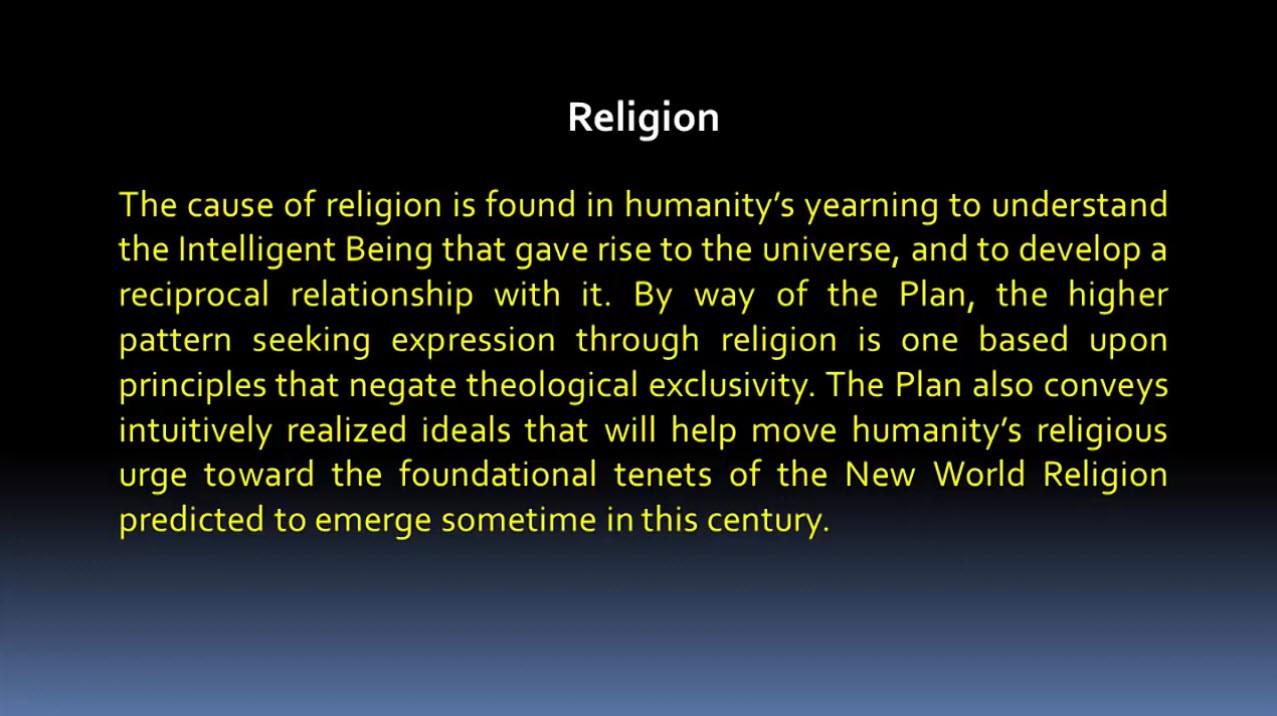 Religion

The cause of religion is found in humanity's yearning to understand the Intelligent Being that gave rise to the universe, and to develop a reciprocal relationship with it. By way of the Plan, the higher pattern seeking expression through religion is one based upon principles that negate theological exclusivity. The Plan also conveys intuitively realized ideals that will help move humanity's religious urge toward the foundational tenets of the New World Religion predicted to emerge sometime in this century.